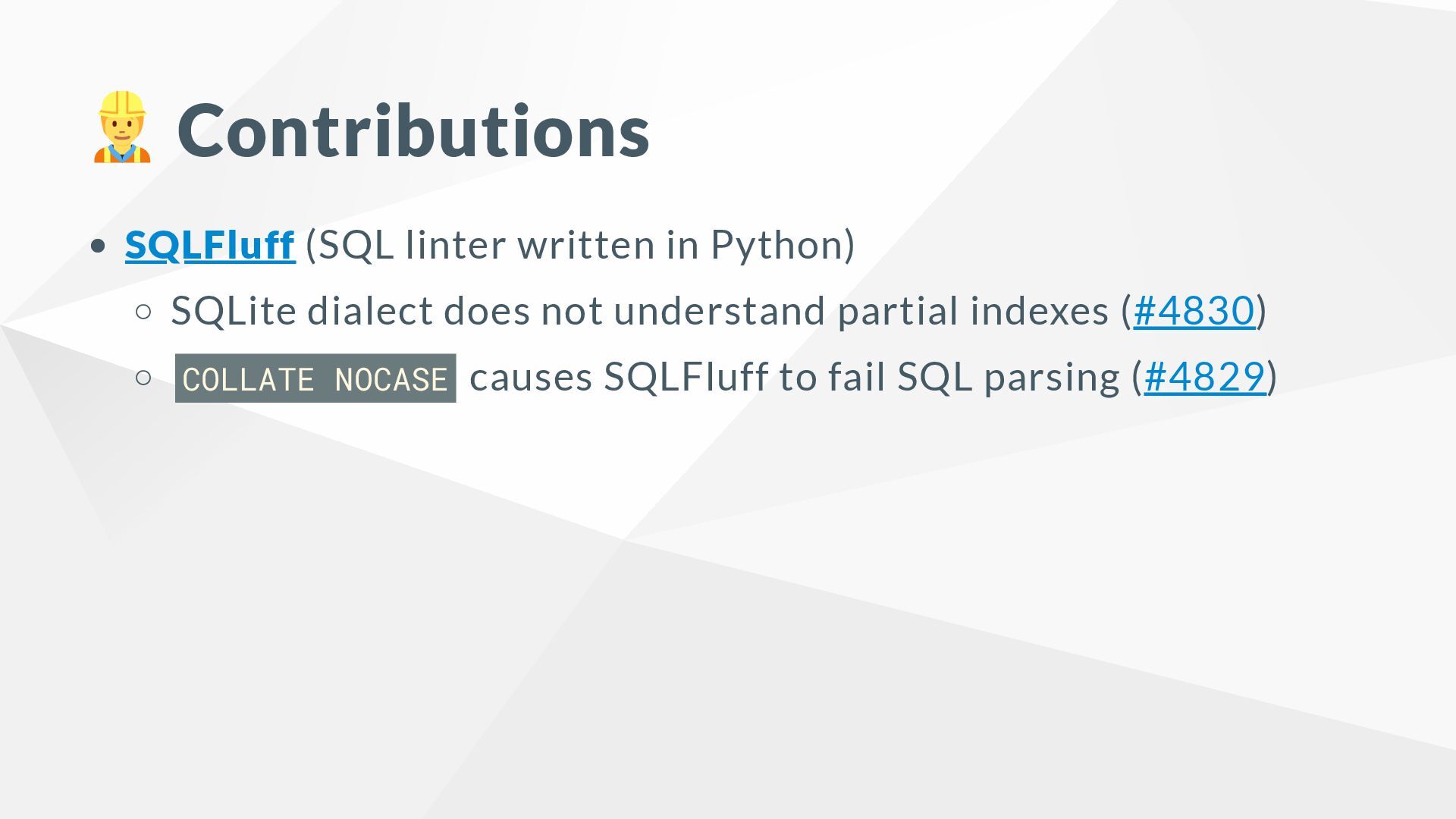 👷 Contributions

- SQLFluff (SQL linter written in Python)
  - SQLite dialect does not understand partial indexes (#4830)
  - COLLATE NOCASE causes SQLFluff to fail SQL parsing (#4829)